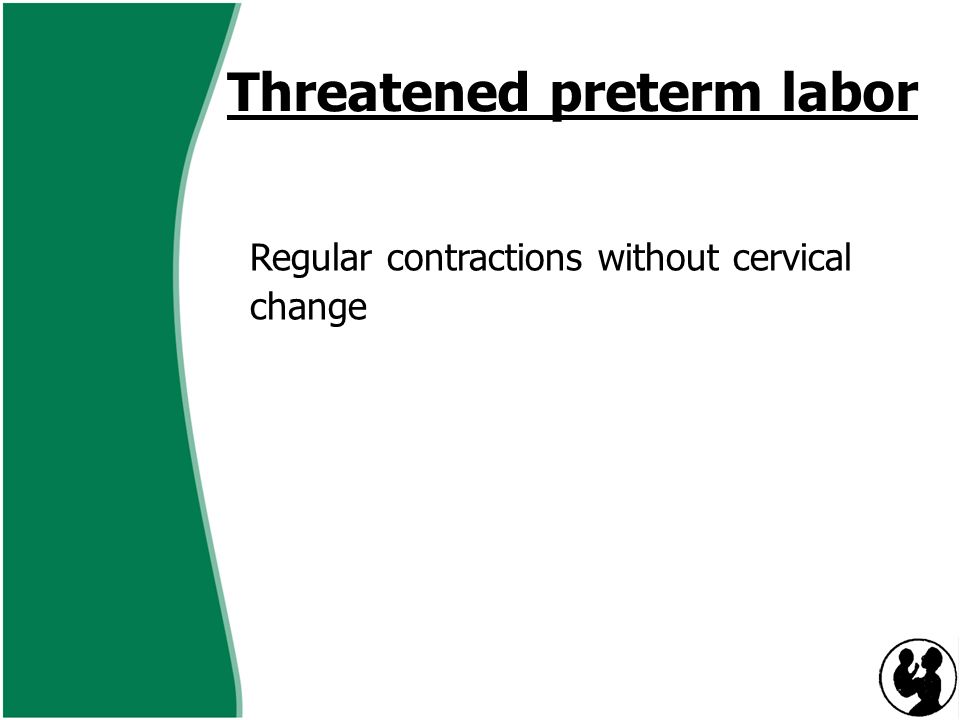 Threatened preterm labor

Regular contractions without cervical change